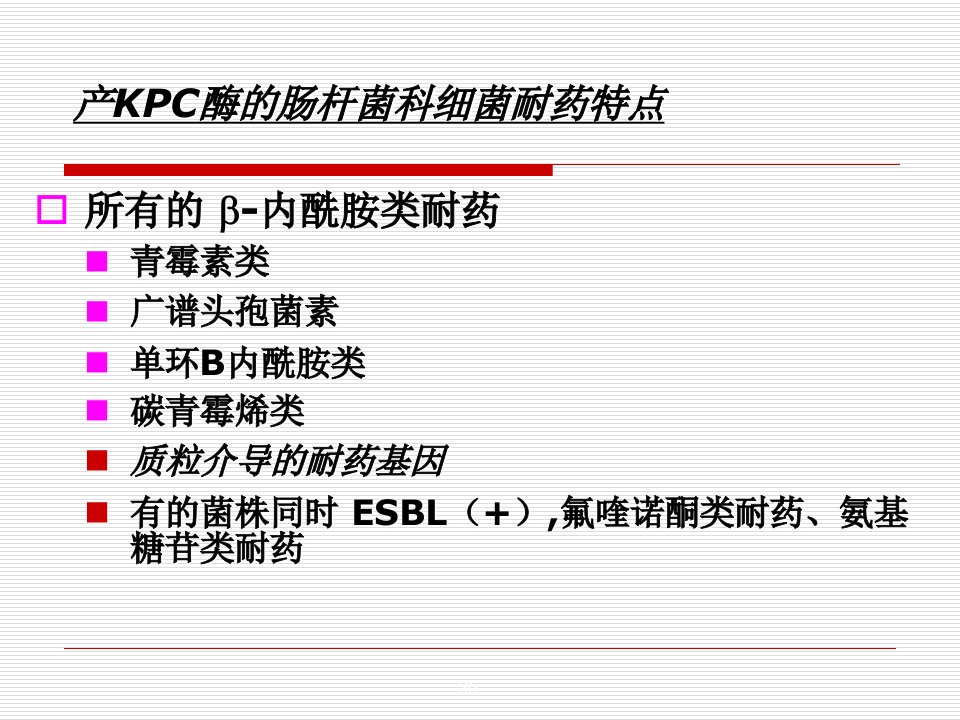 产KPC酶的肠杆菌科细菌耐药特点

所有的 β-内酰胺类耐药

青霉素类

广谱头孢菌素

单环B内酰胺类

碳青霉烯类

质粒介导的耐药基因

有的菌株同时 ESBL（+）,氟喹诺酮类耐药、氨基糖苷类耐药